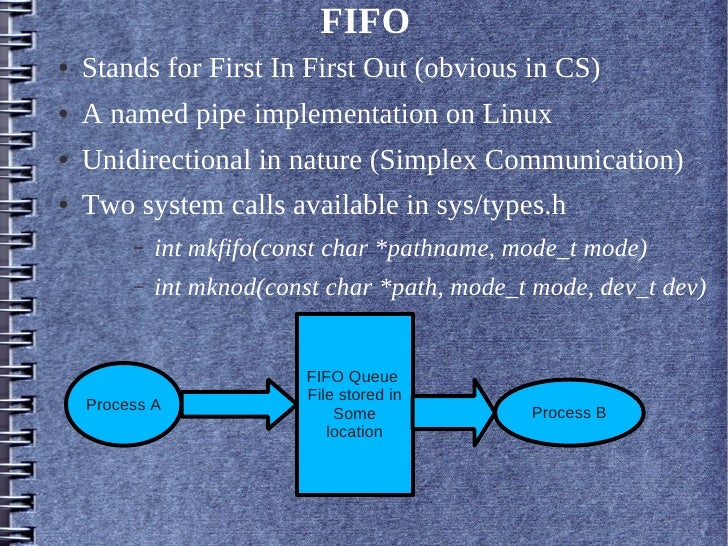 FIFO

• Stands for First In First Out (obvious in CS)
• A named pipe implementation on Linux
• Unidirectional in nature (Simplex Communication)
• Two system calls available in sys/types.h
  – int mkfifo(const char *pathname, mode_t mode)
  – int mknod(const char *path, mode_t mode, dev_t dev)

Process A

FIFO Queue File stored in Some location

Process B